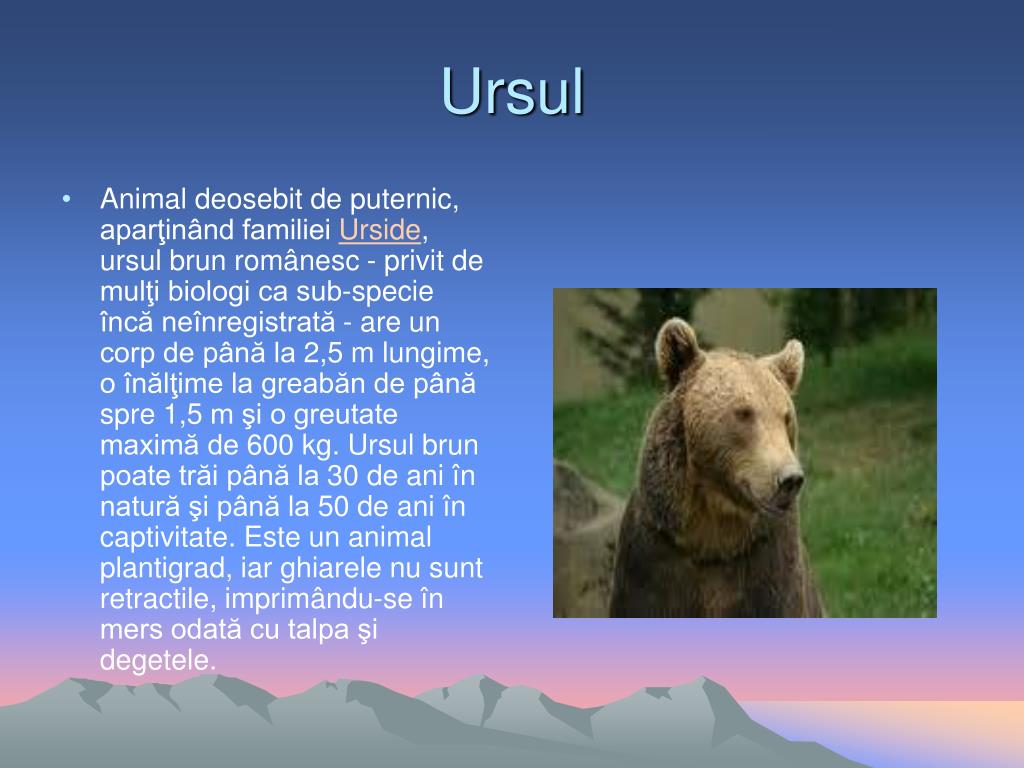 Ursul

• Animal deosebit de puternic, aparţinând familiei Urside, ursul brun românesc - privit de mulţi biologi ca sub-specie încă neînregistrată - are un corp de până la 2,5 m lungime, o înălţime la greabăn de până spre 1,5 m şi o greutate maximă de 600 kg. Ursul brun poate trăi până la 30 de ani în natură şi până la 50 de ani în captivitate. Este un animal plantigrad, iar ghiarele nu sunt retractile, imprimându-se în mers odată cu talpa şi degetele.